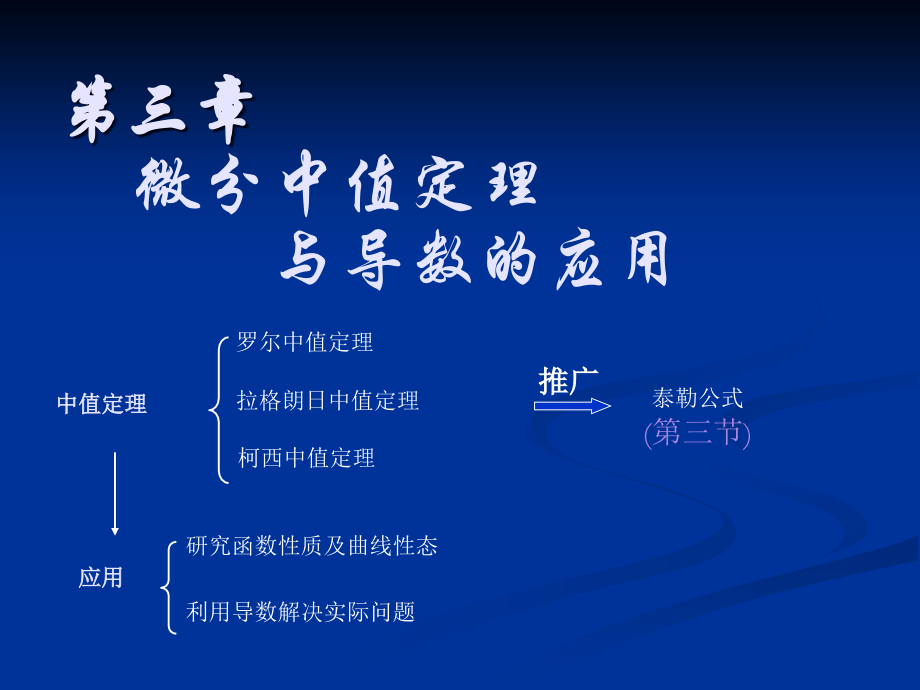 第三章
微分中值定理
与导数的应用

中值定理

罗尔中值定理

拉格朗日中值定理

柯西中值定理

推广

泰勒公式
(第三节)

应用

研究函数性质及曲线性态

利用导数解决实际问题